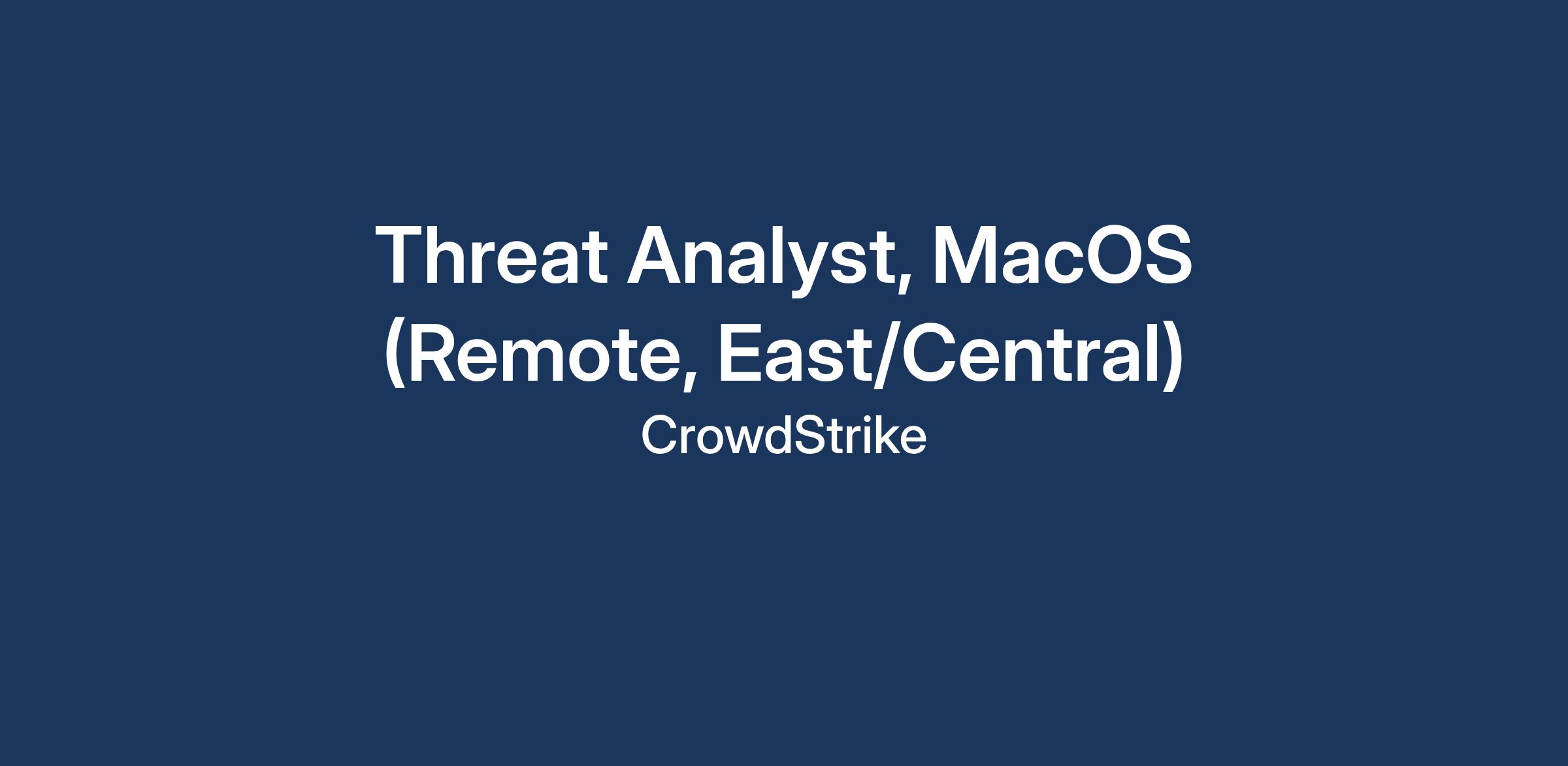 Threat Analyst, MacOS (Remote, East/Central)

CrowdStrike